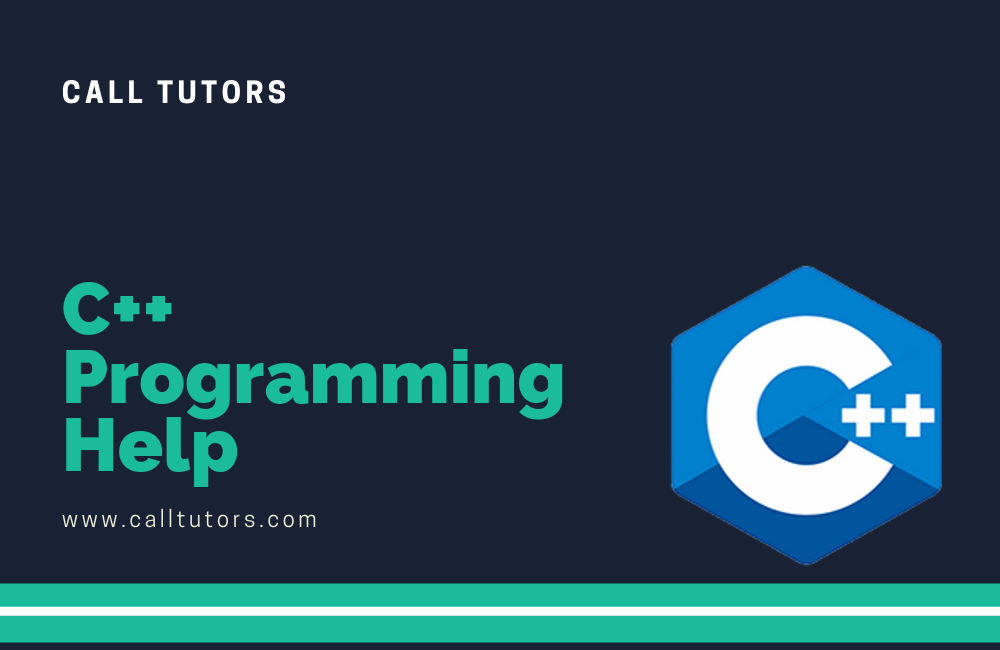 CALL TUTORS

C++
Programming
Help

www.calltutors.com

C++